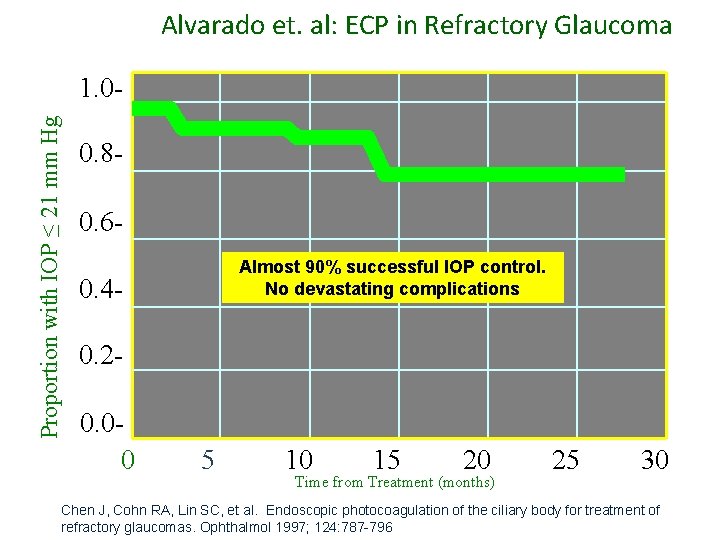 Alvarado et. al: ECP in Refractory Glaucoma

Proportion with IOP $\leq$ 21 mm Hg

1.0-
0.8-
0.6-
0.4-
0.2-
0.0-

Almost 90% successful IOP control.
No devastating complications

0 5 10 15 20 25 30

Time from Treatment (months)

Chen J, Cohn RA, Lin SC, et al. Endoscopic photocoagulation of the ciliary body for treatment of refractory glaucomas. Ophthalmol 1997; 124:787-796